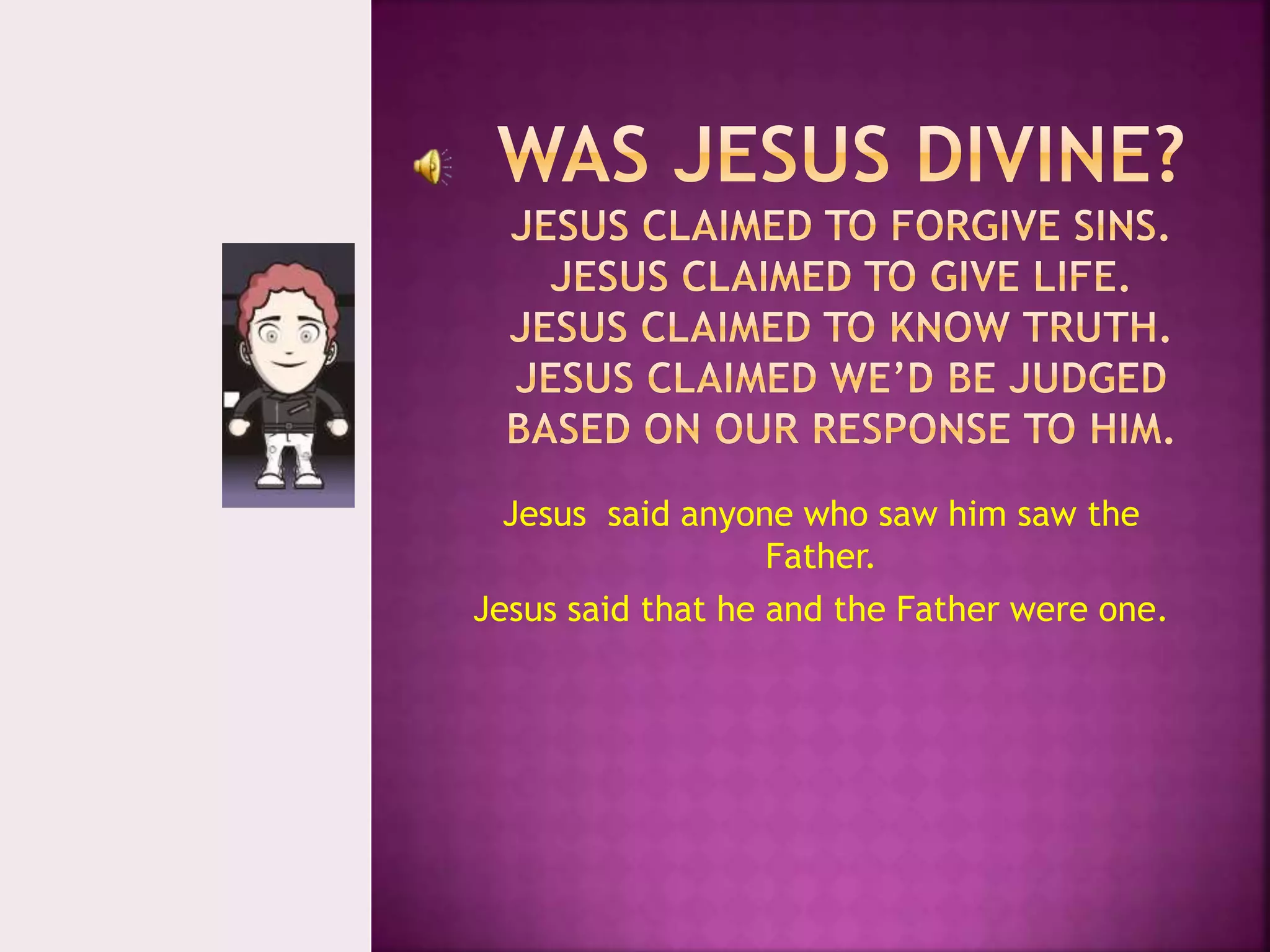 WAS JESUS DIVINE?
JESUS CLAIMED TO FORGIVE SINS. JESUS CLAIMED TO GIVE LIFE. JESUS CLAIMED TO KNOW TRUTH. JESUS CLAIMED WE'D BE JUDGED BASED ON OUR RESPONSE TO HIM.

Jesus said anyone who saw him saw the Father.

Jesus said that he and the Father were one.